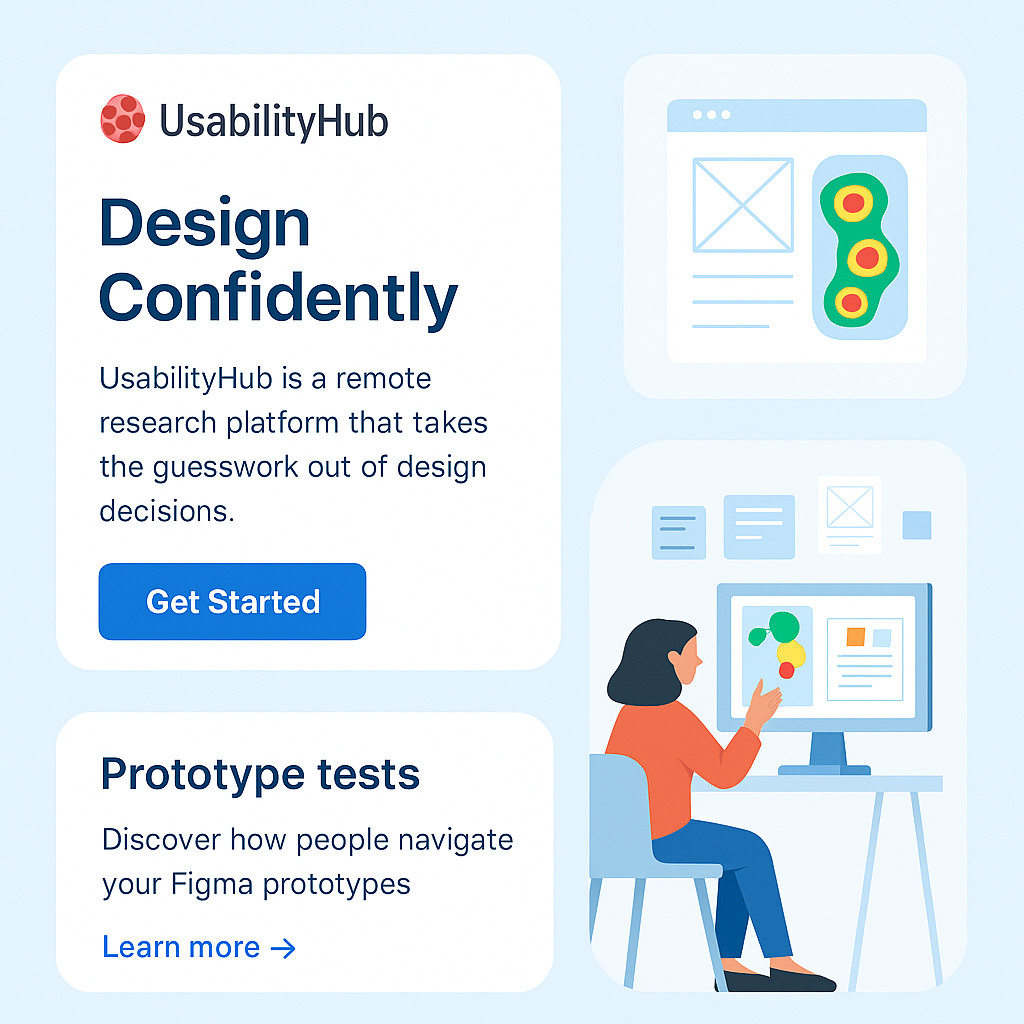 UsabilityHub

Design Confidently

UsabilityHub is a remote research platform that takes the guesswork out of design decisions.

Get Started

Prototype tests

Discover how people navigate your Figma prototypes

Learn more →